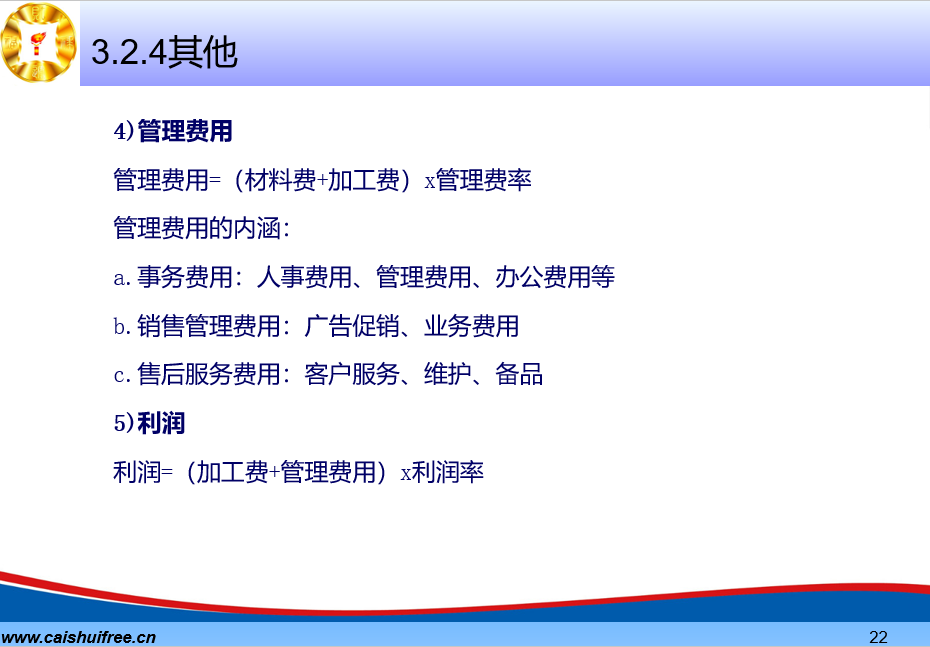 3.2.4其他

4)管理费用

管理费用=（材料费+加工费）x管理费率

管理费用的内涵：

a.事务费用：人事费用、管理费用、办公费用等

b.销售管理费用：广告促销、业务费用

c.售后服务费用：客户服务、维护、备品

5)利润

利润=（加工费+管理费用）x利润率

www.caishuifree.cn

22